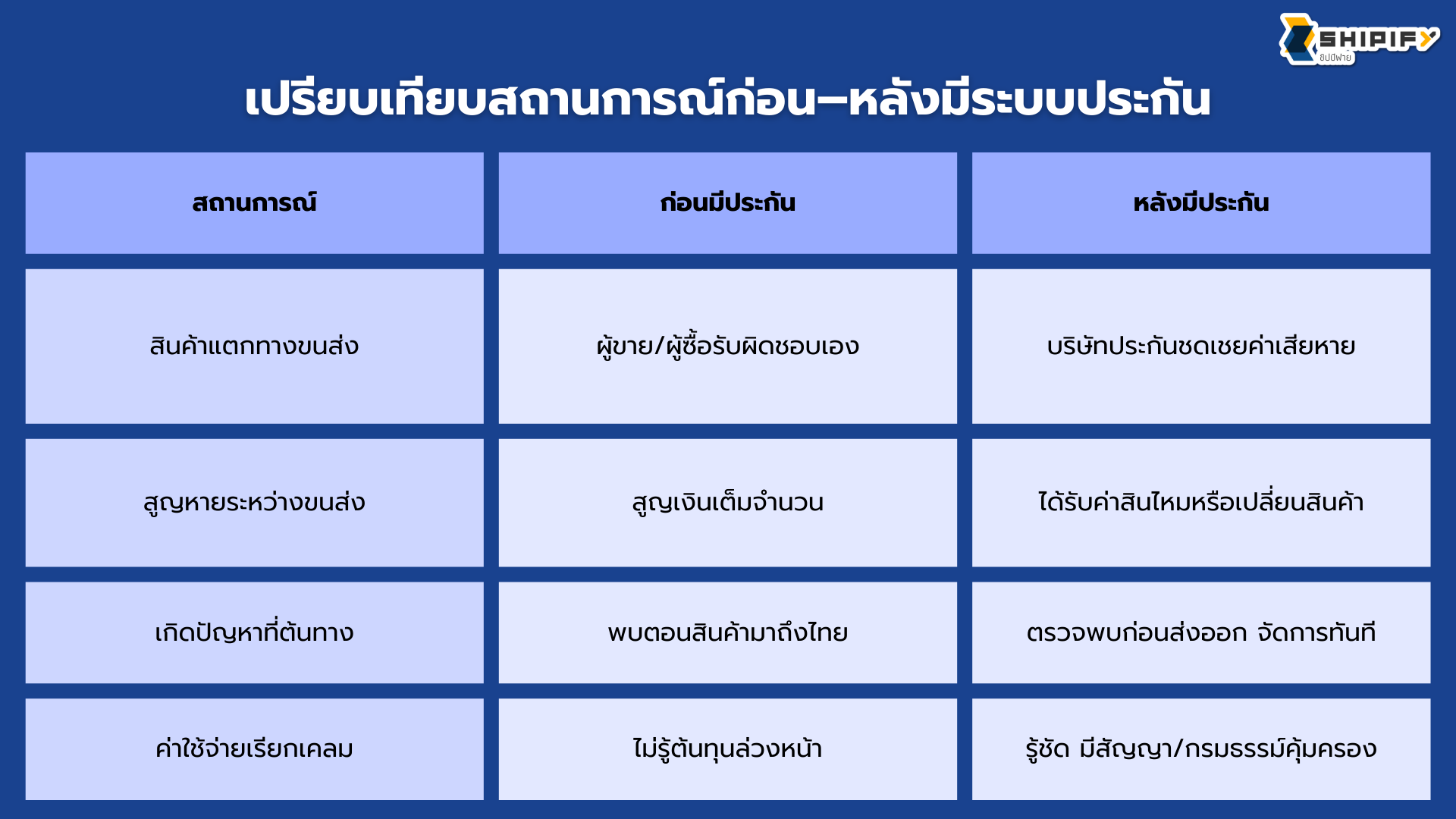 SHIPIFY
ชิปปิฟาย

เปรียบเทียบสถานการณ์ก่อน–หลังมีระบบประกัน

| สถานการณ์ | ก่อนมีประกัน | หลังมีประกัน |
|---|---|---|
| สินค้าแตกทางขนส่ง | ผู้ขาย/ผู้ซื้อรับผิดชอบเอง | บริษัทประกันชดเชยค่าเสียหาย |
| สูญหายระหว่างขนส่ง | สูญเงินเต็มจำนวน | ได้รับค่าสินไหมหรือเปลี่ยนสินค้า |
| เกิดปัญหาที่ต้นทาง | พบตอนสินค้ามาถึงไทย | ตรวจพบก่อนส่งออก จัดการทันที |
| ค่าใช้จ่ายเรียกเคลม | ไม่รู้ต้นทุนล่วงหน้า | รู้ชัด มีสัญญา/กรมธรรม์คุ้มครอง |